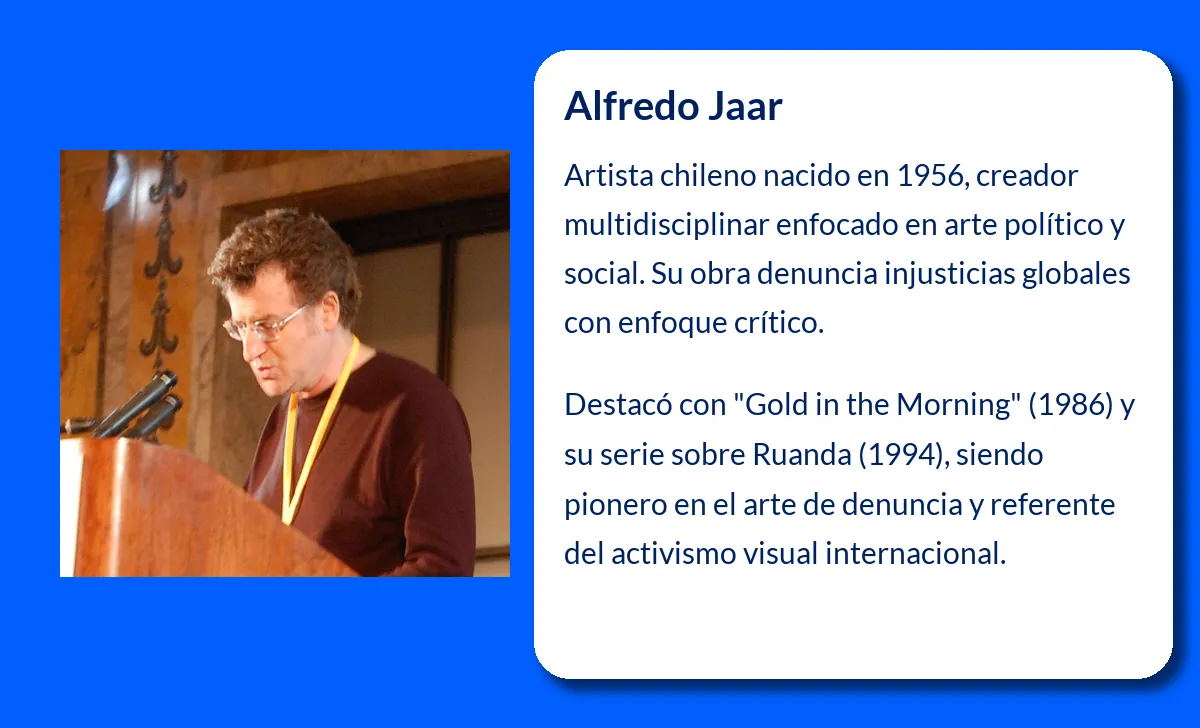 Alfredo Jaar

Artista chileno nacido en 1956, creador multidisciplinar enfocado en arte político y social. Su obra denuncia injusticias globales con enfoque crítico.

Destacó con "Gold in the Morning" (1986) y su serie sobre Ruanda (1994), siendo pionero en el arte de denuncia y referente del activismo visual internacional.